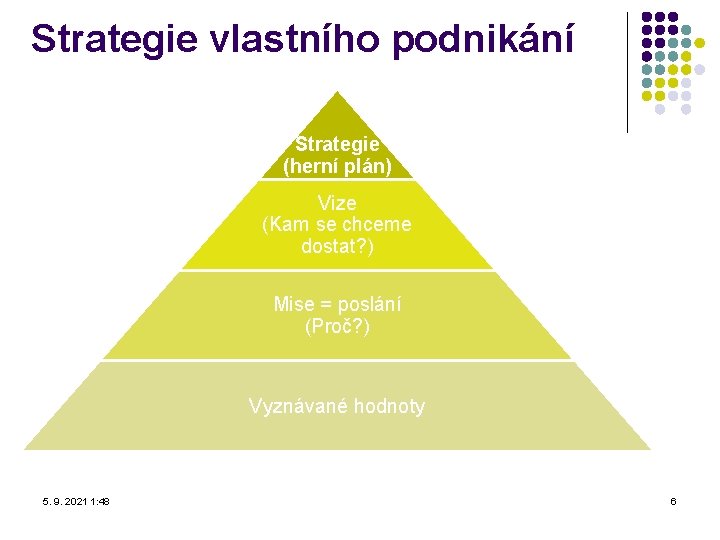 Strategie vlastního podnikání

Strategie (herní plán)

Vize (Kam se chceme dostat?)

Mise = poslání (Proč?)

Vyznávané hodnoty

5. 9. 2021 1:48

6